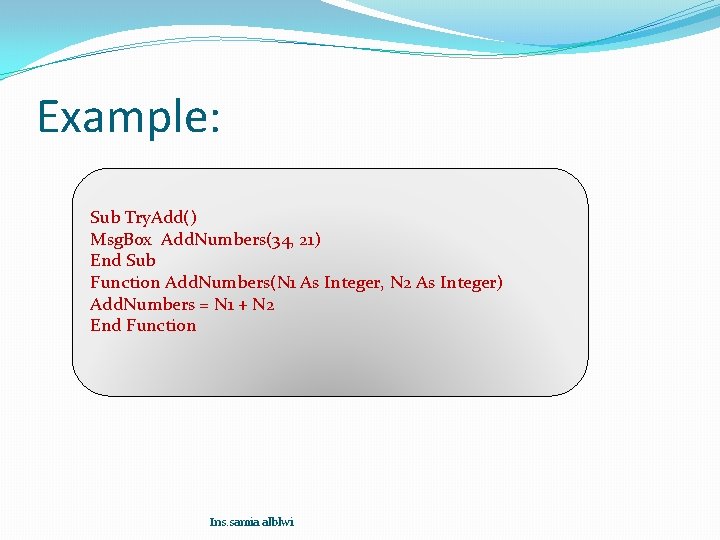 Example:

Sub TryAdd()
MsgBox AddNumbers(34, 21)
End Sub
Function AddNumbers(N1 As Integer, N2 As Integer)
AddNumbers = N1 + N2
End Function

Ins.samia alblwi